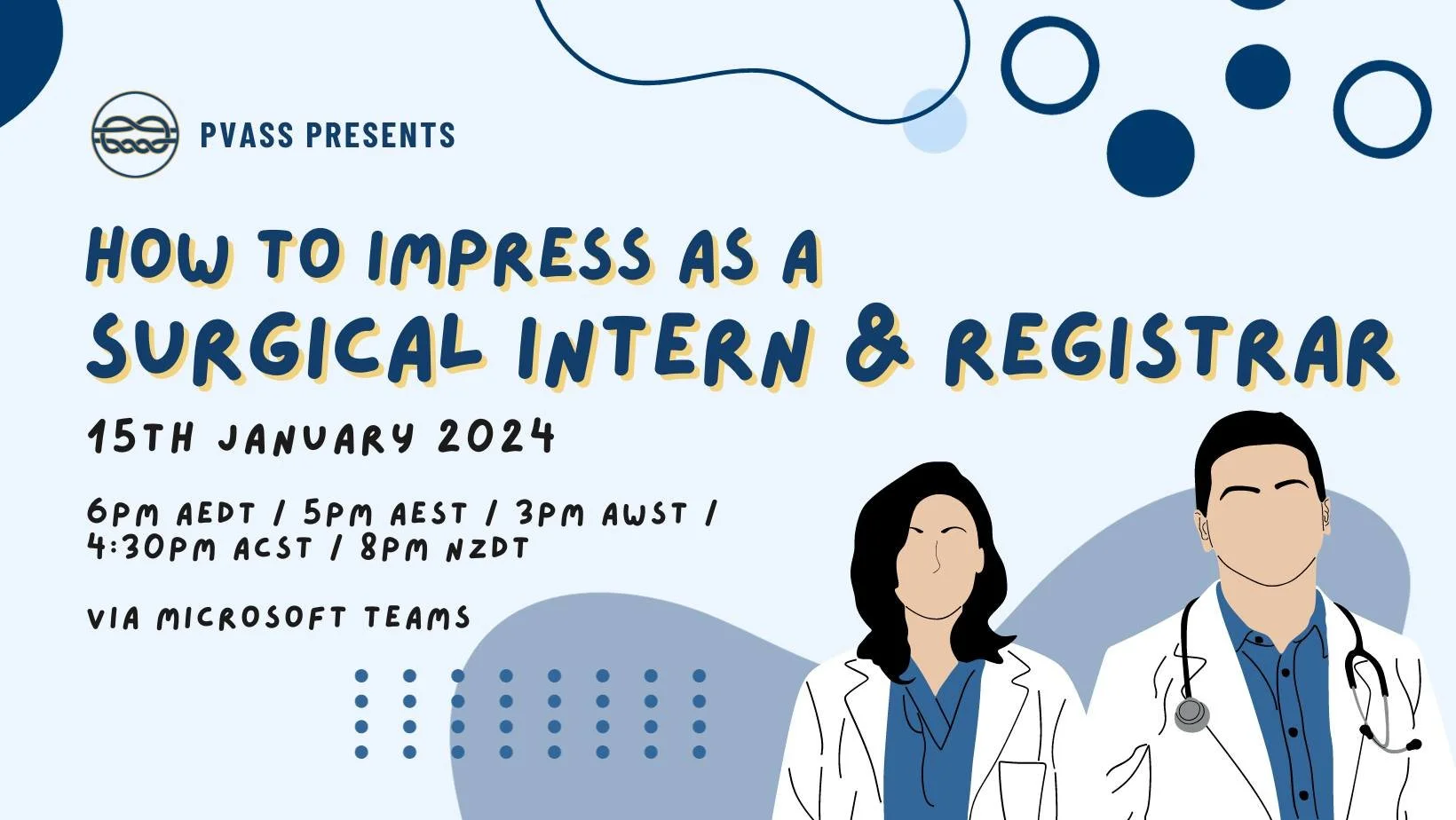 PVASS PRESENTS

HOW TO IMPRESS AS A SURGICAL INTERN & REGISTRAR

15TH JANUARY 2024

6PM AEDT / 5PM AEST / 3PM AWST / 4:30PM ACST / 8PM NZDT

VIA MICROSOFT TEAMS